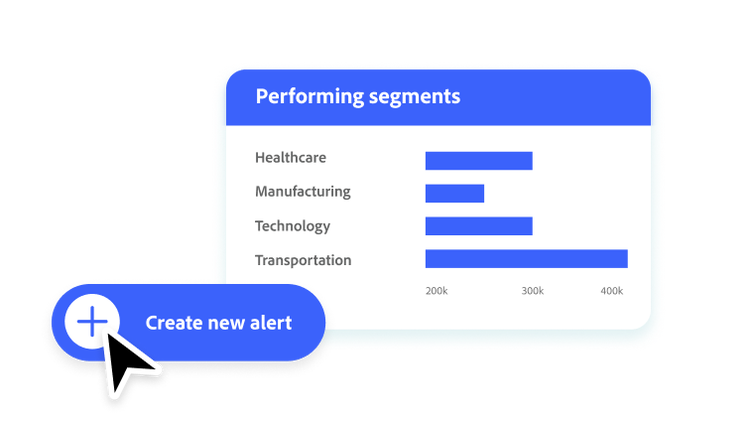 Performing segments

Healthcare
Manufacturing
Technology
Transportation

200k 300k 400k

Create new alert